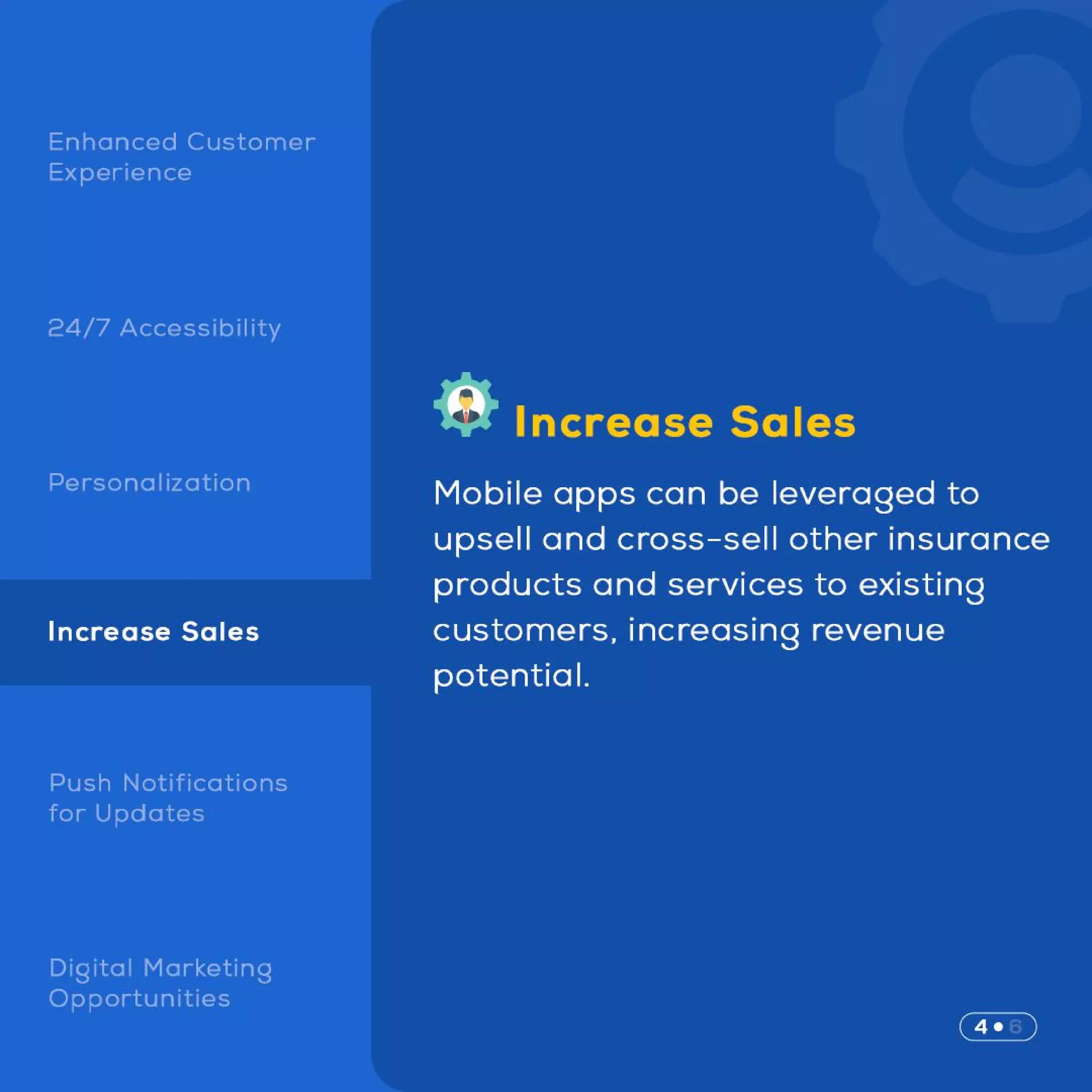 Enhanced Customer Experience

24/7 Accessibility

Personalization

Increase Sales

Push Notifications for Updates

Digital Marketing Opportunities

Increase Sales

Mobile apps can be leveraged to upsell and cross-sell other insurance products and services to existing customers, increasing revenue potential.

4 • 6